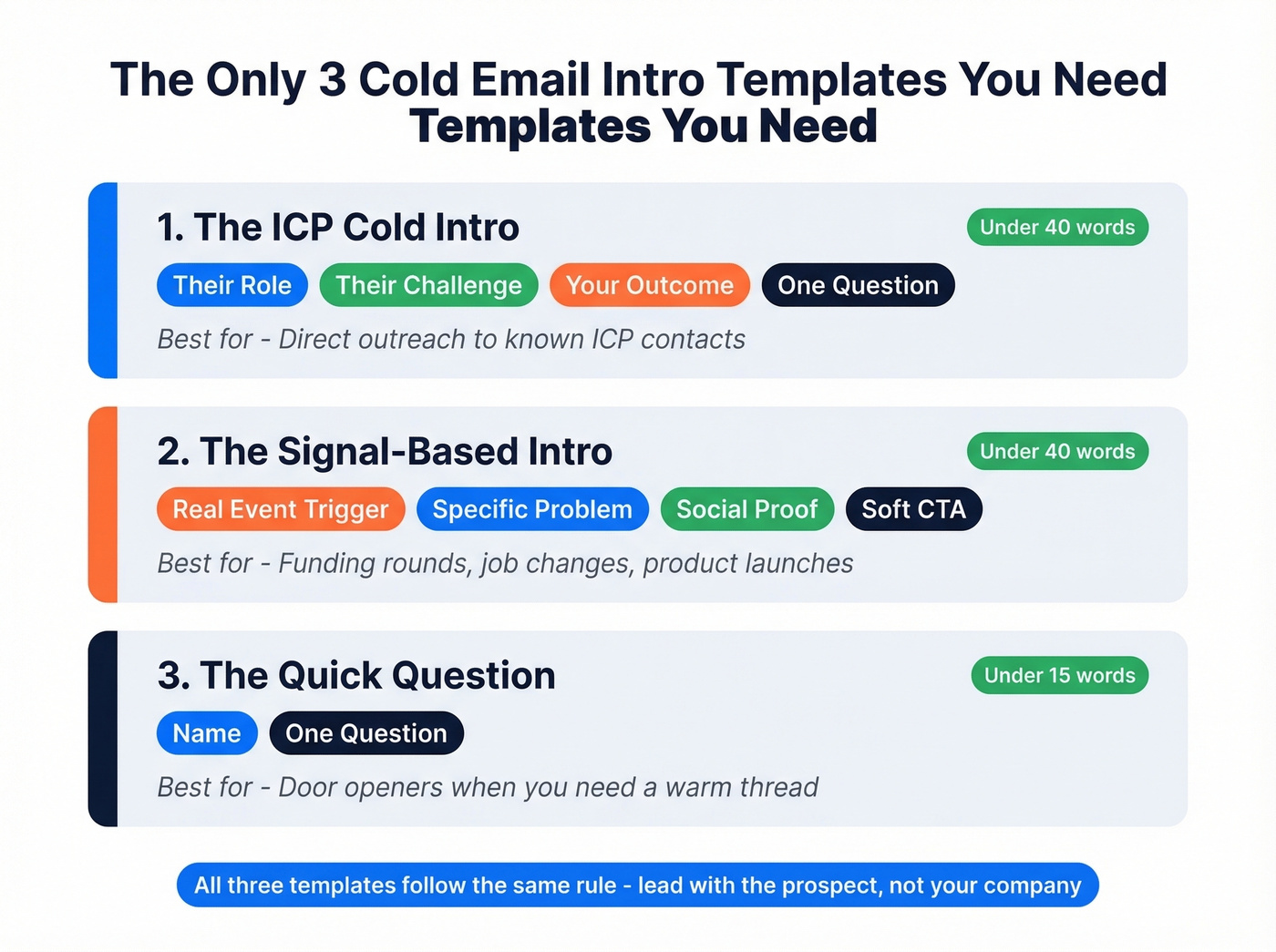 The Only 3 Cold Email Intro Templates You Need Templates You Need

1. The ICP Cold Intro

Under 40 words

Their Role Their Challenge Your Outcome One Question

Best for - Direct outreach to known ICP contacts

2. The Signal-Based Intro

Under 40 words

Real Event Trigger Specific Problem Social Proof Soft CTA

Best for - Funding rounds, job changes, product launches

3. The Quick Question

Under 15 words

Name One Question

Best for - Door openers when you need a warm thread

All three templates follow the same rule - lead with the prospect, not your company